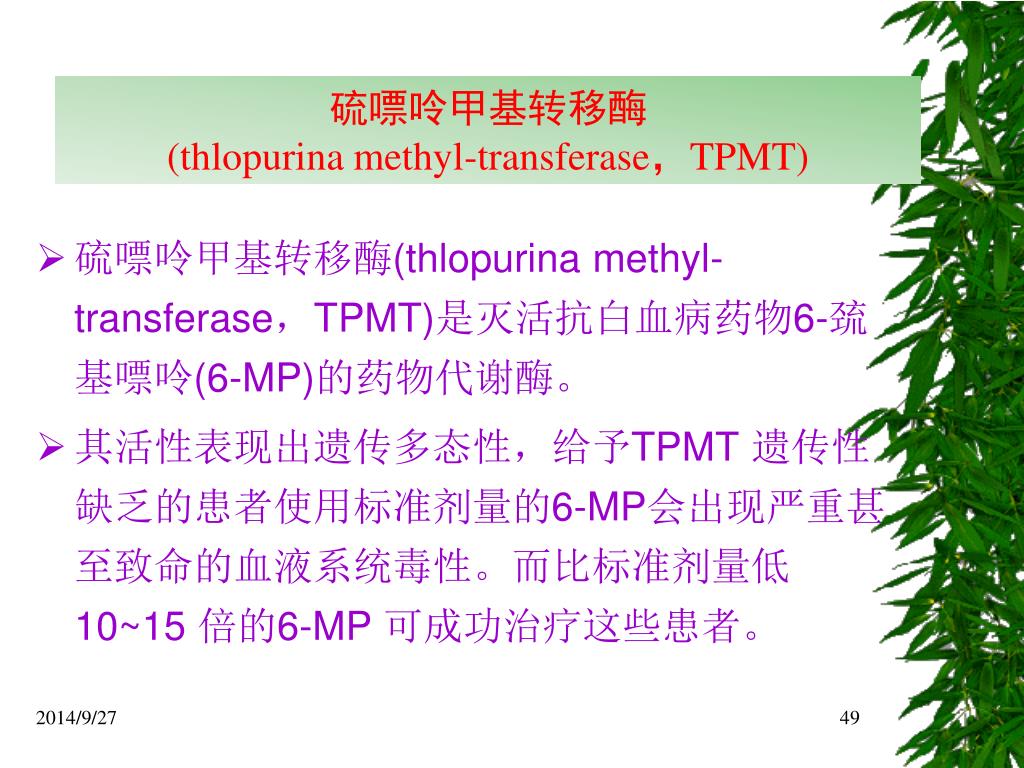 硫嘌呤甲基转移酶
(thlopurina methyl-transferase，TPMT)

➢ 硫嘌呤甲基转移酶(thlopurina methyl-transferase，TPMT)是灭活抗白血病药物6-巯基嘌呤(6-MP)的药物代谢酶。

➢ 其活性表现出遗传多态性，给予TPMT 遗传性缺乏的患者使用标准剂量的6-MP会出现严重甚至致命的血液系统毒性。而比标准剂量低10~15 倍的6-MP 可成功治疗这些患者。

2014/9/27

49